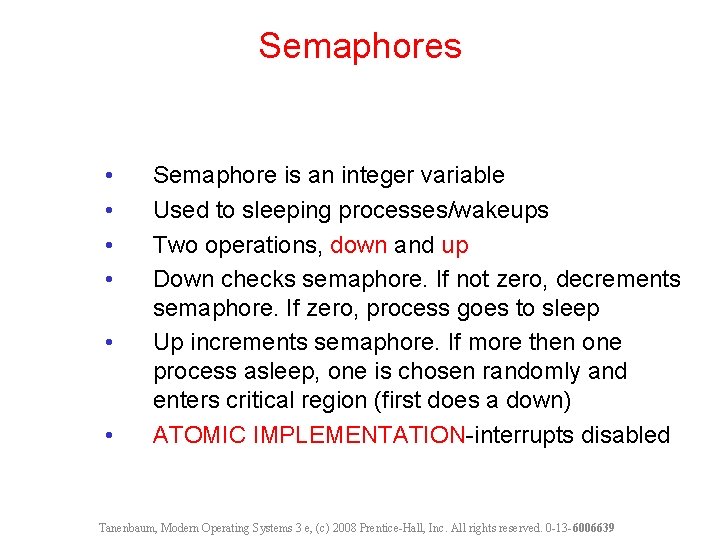 Semaphores

• Semaphore is an integer variable
• Used to sleeping processes/wakeups
• Two operations, down and up
• Down checks semaphore. If not zero, decrements semaphore. If zero, process goes to sleep
• Up increments semaphore. If more then one process asleep, one is chosen randomly and enters critical region (first does a down)
• ATOMIC IMPLEMENTATION-interrupts disabled

Tanenbaum, Modern Operating Systems 3 e, (c) 2008 Prentice-Hall, Inc. All rights reserved. 0-13-6006639